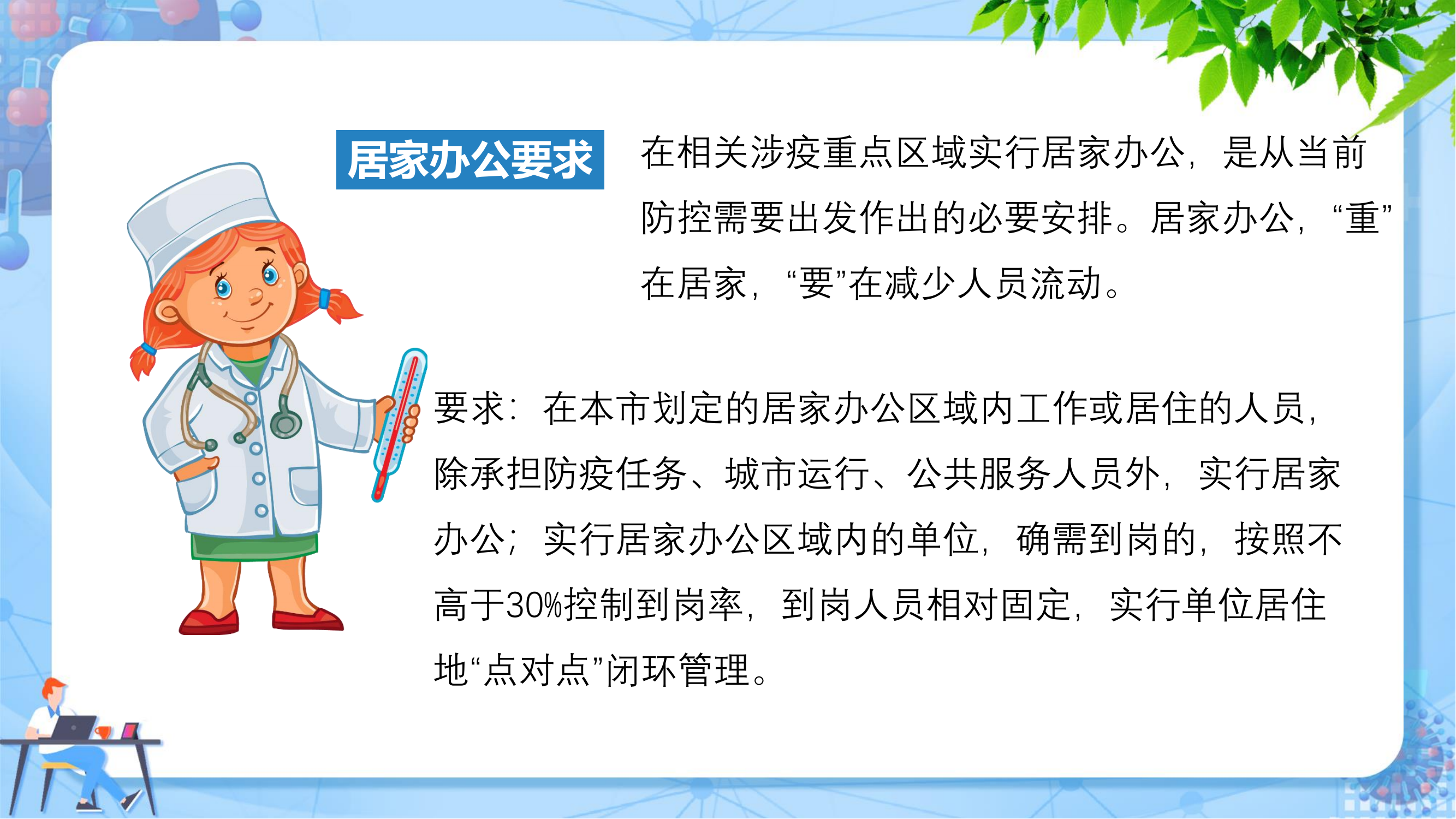 居家办公要求

在相关涉疫重点区域实行居家办公，是从当前防控需要出发作出的必要安排。居家办公，“重”在居家，“要”在减少人员流动。

要求：在本市划定的居家办公区域内工作或居住的人员，除承担防疫任务、城市运行、公共服务人员外，实行居家办公；实行居家办公区域内的单位，确需到岗的，按照不高于30%控制到岗率，到岗人员相对固定，实行单位居住地“点对点”闭环管理。